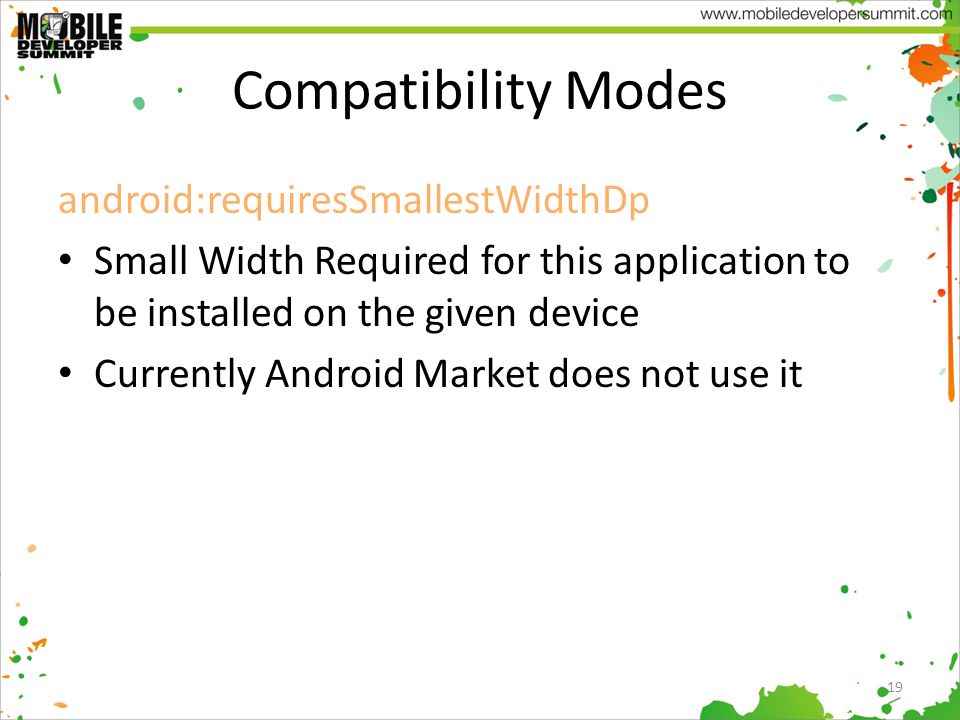 MOBILE DEVELOPER SUMMIT

www.mobiledevelopersummit.com

Compatibility Modes

android:requiresSmallestWidthDp

• Small Width Required for this application to be installed on the given device

• Currently Android Market does not use it

19